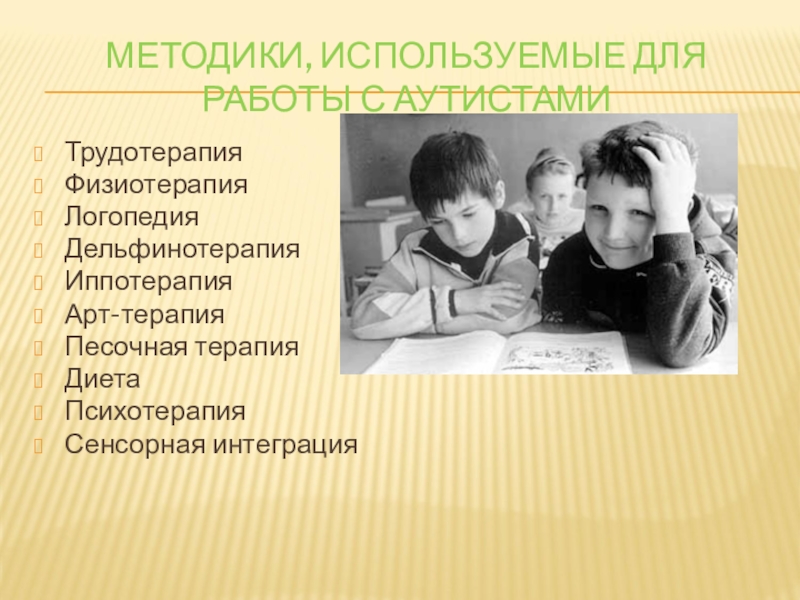 МЕТОДИКИ, ИСПОЛЬЗУЕМЫЕ ДЛЯ РАБОТЫ С АУТИСТАМИ

Трудотерапия
Физиотерапия
Логопедия
Дельфинотерапия
Иппотерапия
Арт-терапия
Песочная терапия
Диета
Психотерапия
Сенсорная интеграция